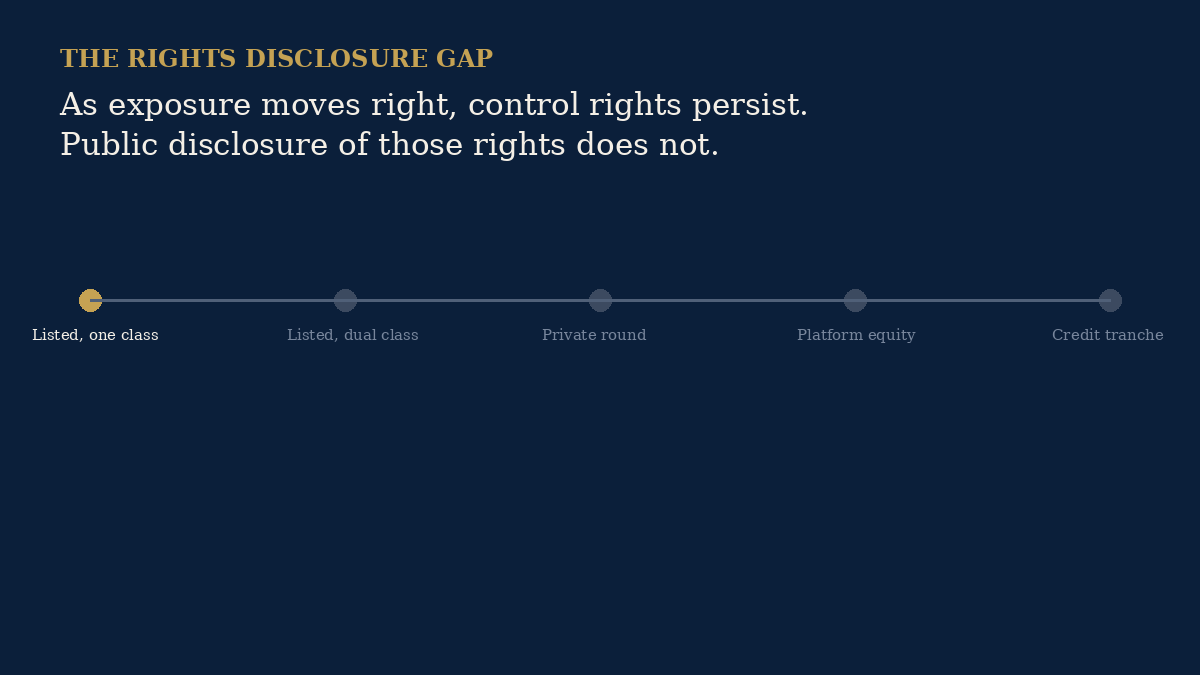 THE RIGHTS DISCLOSURE GAP

As exposure moves right, control rights persist.
Public disclosure of those rights does not.

Listed, one class
Listed, dual class
Private round
Platform equity
Credit tranche